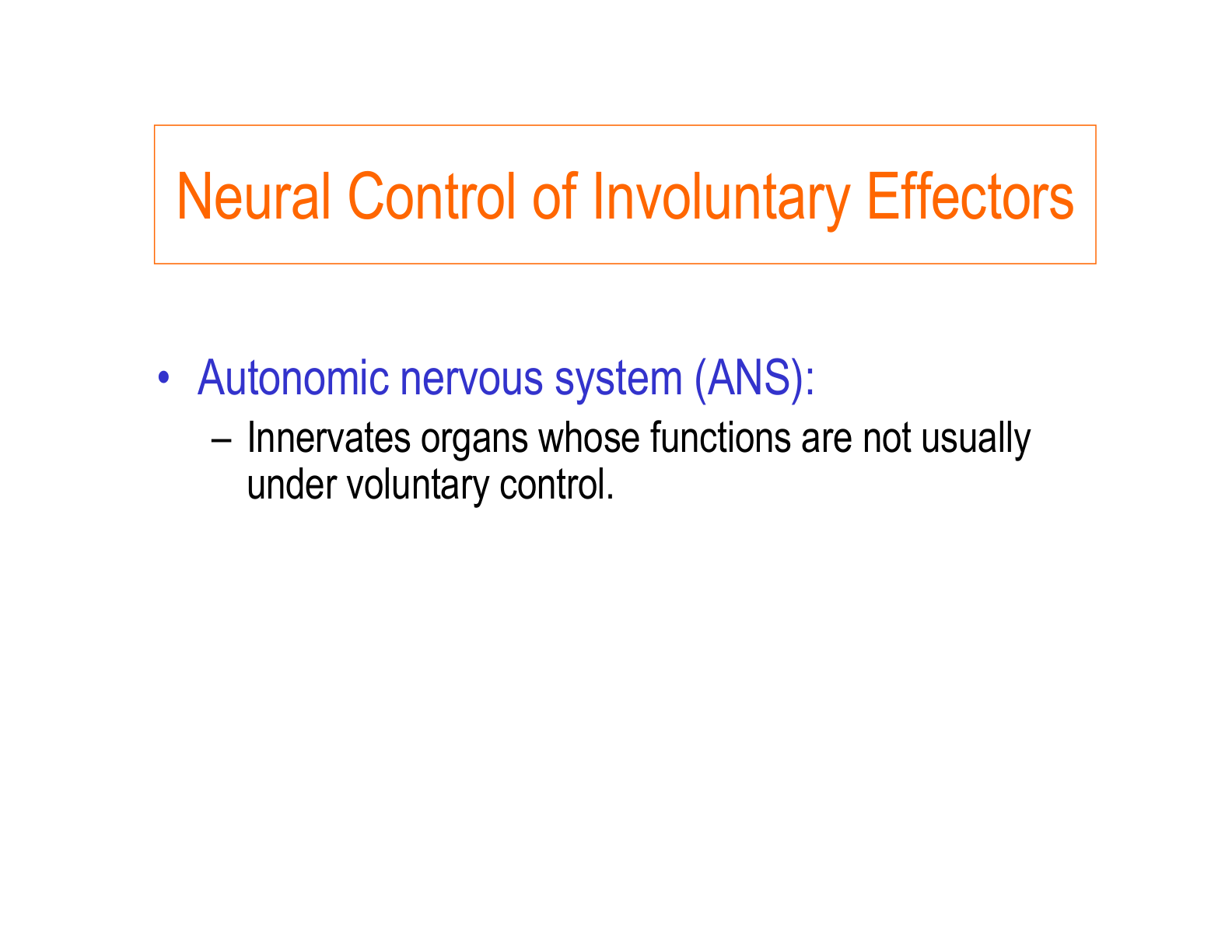 Neural Control of Involuntary Effectors

• Autonomic nervous system (ANS):
  – Innervates organs whose functions are not usually under voluntary control.